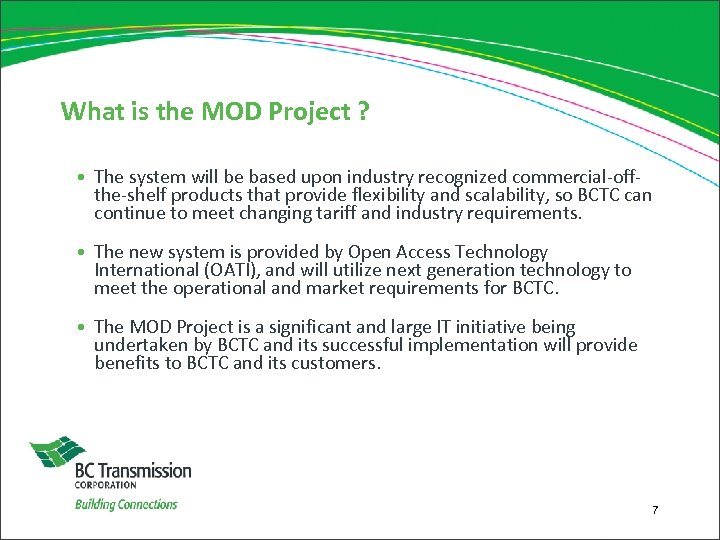 What is the MOD Project ?

• The system will be based upon industry recognized commercial-off-the-shelf products that provide flexibility and scalability, so BCTC can continue to meet changing tariff and industry requirements.

• The new system is provided by Open Access Technology International (OATI), and will utilize next generation technology to meet the operational and market requirements for BCTC.

• The MOD Project is a significant and large IT initiative being undertaken by BCTC and its successful implementation will provide benefits to BCTC and its customers.

BC Transmission CORPORATION
Building Connections

7